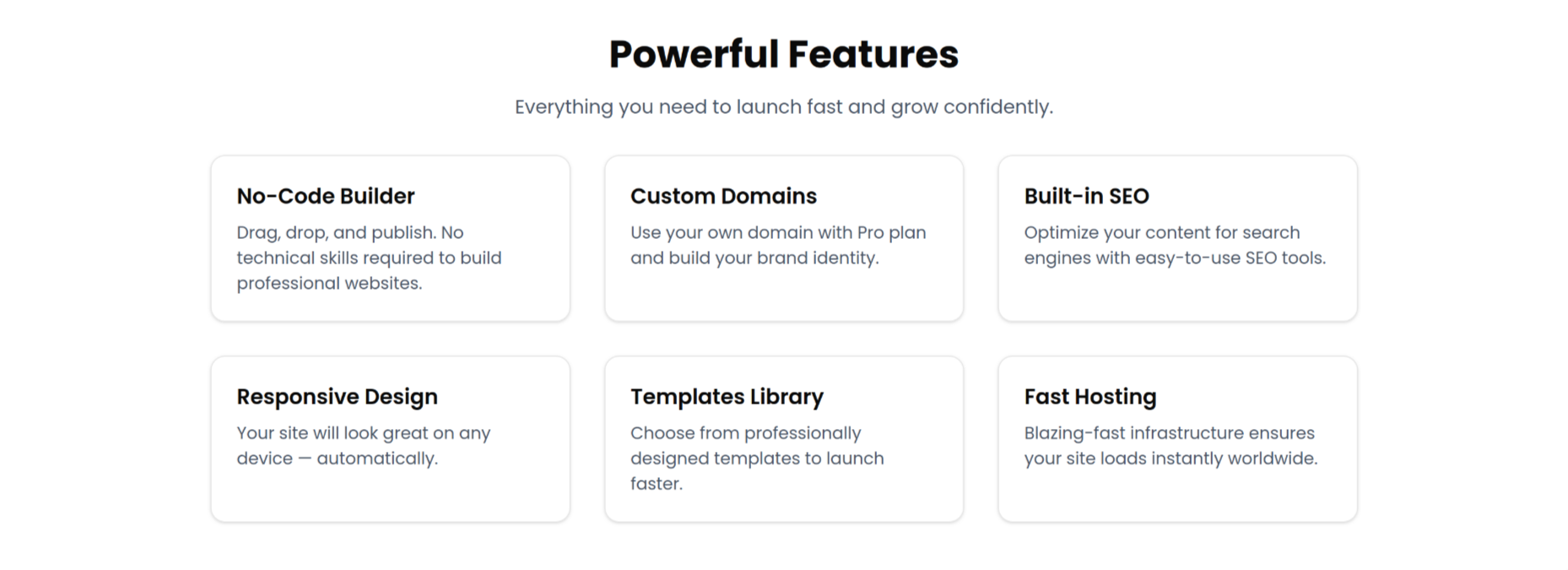 Powerful Features

Everything you need to launch fast and grow confidently.

No-Code Builder

Drag, drop, and publish. No technical skills required to build professional websites.

Custom Domains

Use your own domain with Pro plan and build your brand identity.

Built-in SEO

Optimize your content for search engines with easy-to-use SEO tools.

Responsive Design

Your site will look great on any device — automatically.

Templates Library

Choose from professionally designed templates to launch faster.

Fast Hosting

Blazing-fast infrastructure ensures your site loads instantly worldwide.